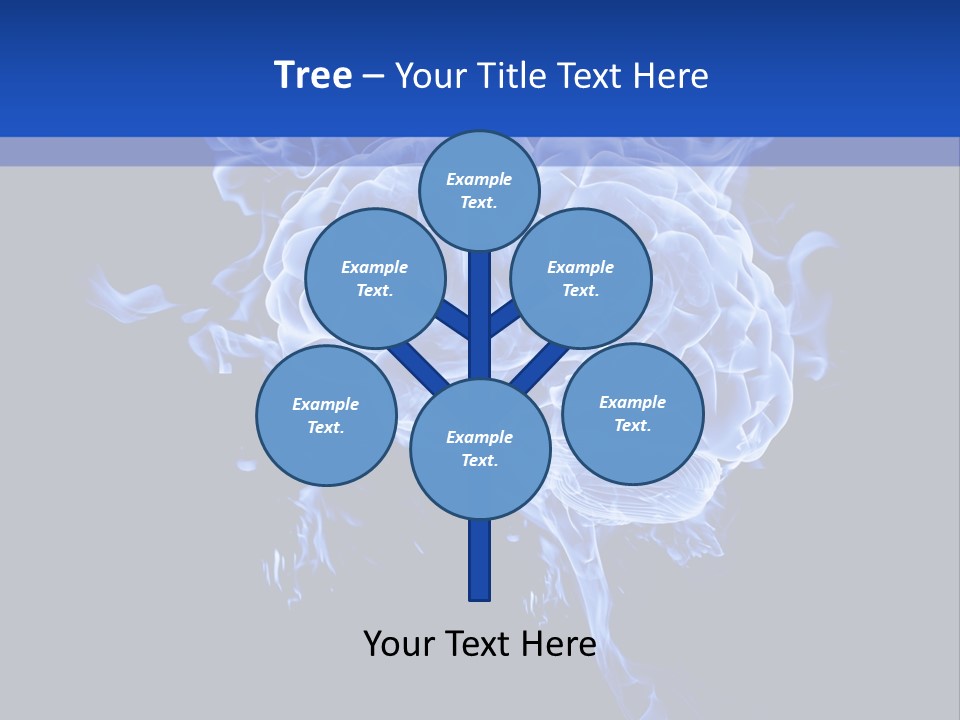 Tree – Your Title Text Here

Example Text.

Example Text.

Example Text.

Example Text.

Example Text.

Example Text.

Your Text Here